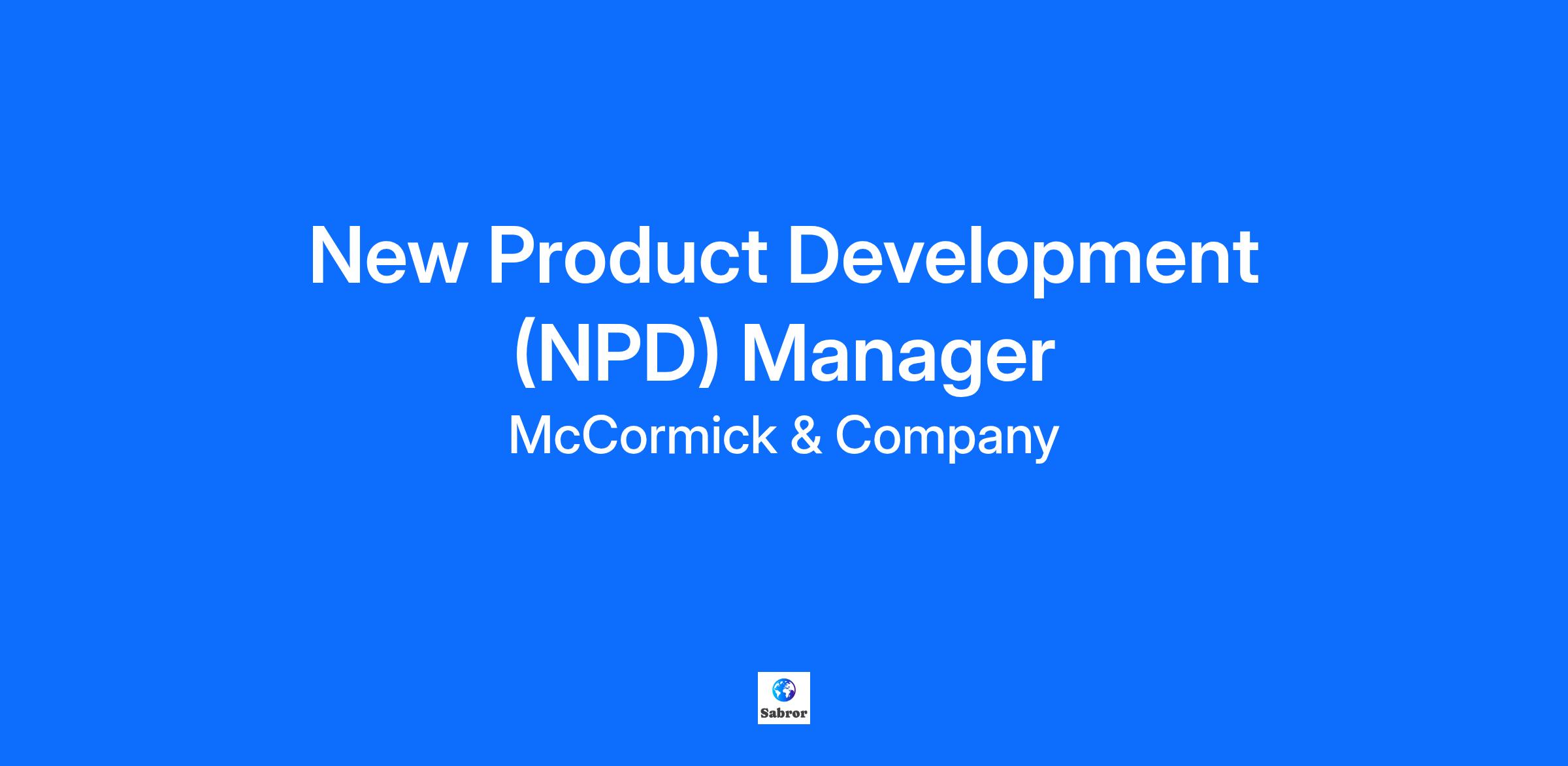 New Product Development (NPD) Manager

McCormick & Company

Sabror